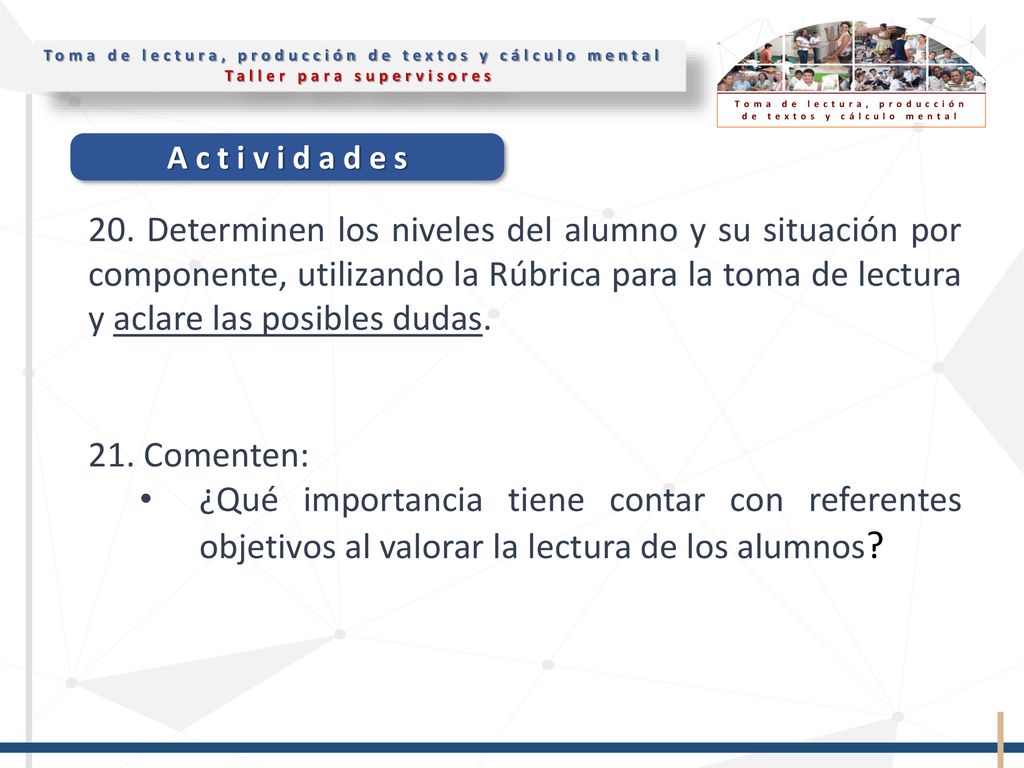 Toma de lectura, producción de textos y cálculo mental
Taller para supervisores

Toma de lectura, producción de textos y cálculo mental

Actividades

20. Determinen los niveles del alumno y su situación por componente, utilizando la Rúbrica para la toma de lectura y aclare las posibles dudas.

21. Comenten:
• ¿Qué importancia tiene contar con referentes objetivos al valorar la lectura de los alumnos?